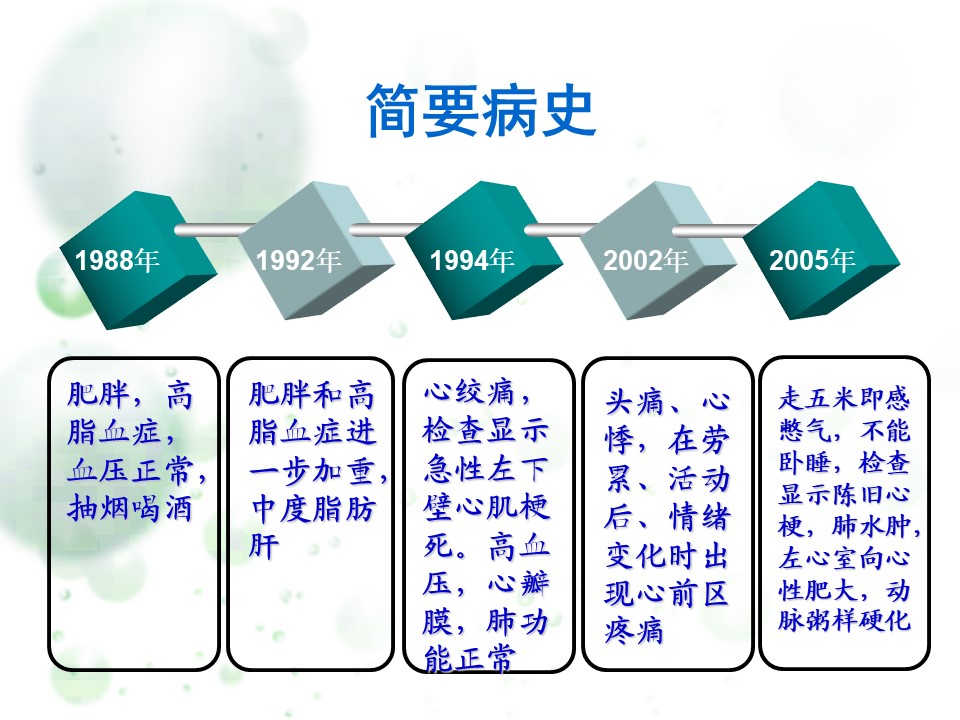 简要病史

1988年

1992年

1994年

2002年

2005年

肥胖，高脂血症，血压正常，抽烟喝酒

肥胖和高脂血症进一步加重，中度脂肪肝

心绞痛，检查显示急性左下壁心肌梗死。高血压，心瓣膜，肺功能正常

头痛、心悸，在劳累、活动后、情绪变化时出现心前区疼痛

走五米即感憋气，不能卧睡，检查显示陈旧心梗，肺水肿，左心室向心性肥大，动脉粥样硬化